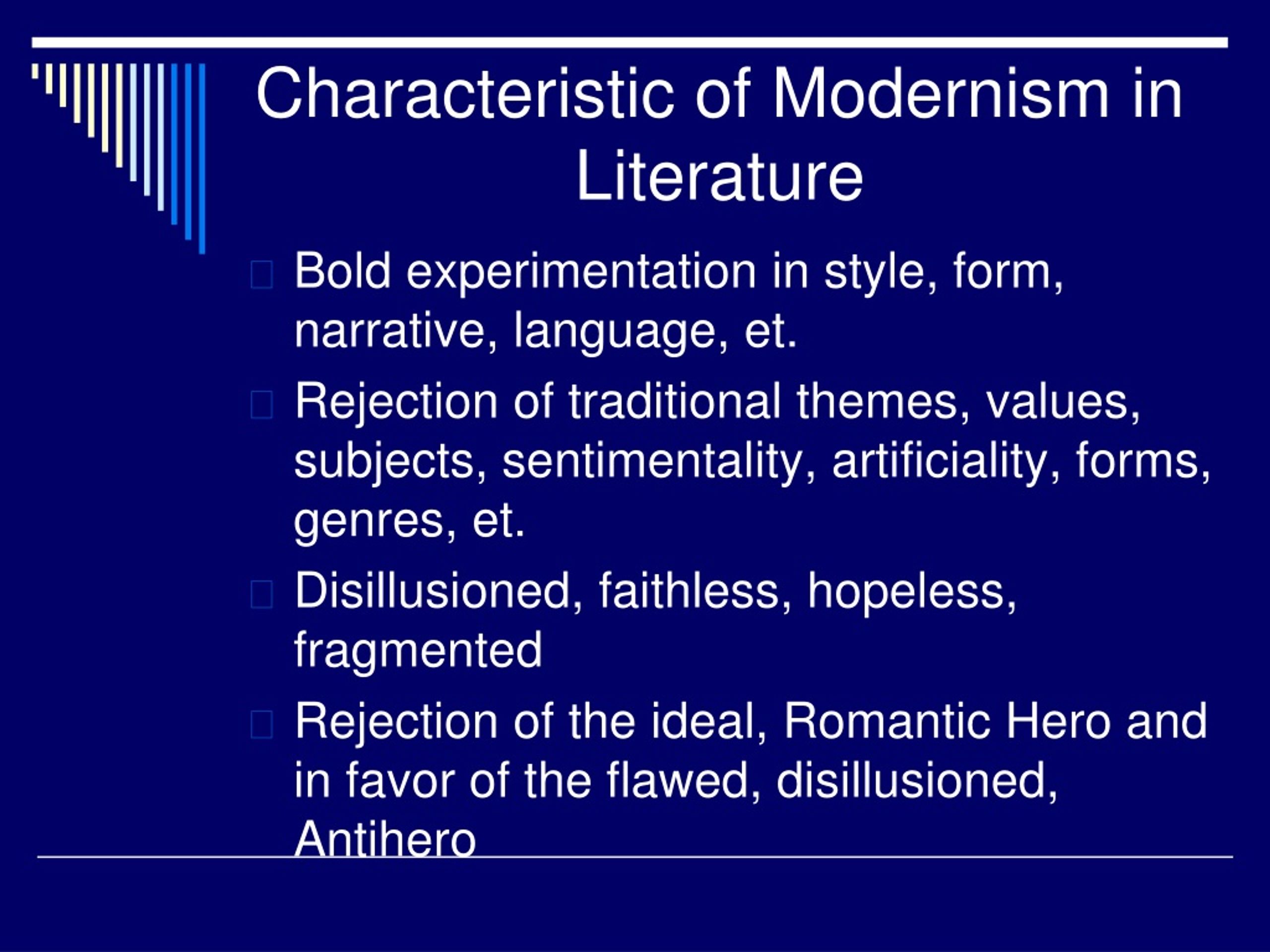 Characteristic of Modernism in Literature

Bold experimentation in style, form, narrative, language, et.

Rejection of traditional themes, values, subjects, sentimentality, artificiality, forms, genres, et.

Disillusioned, faithless, hopeless, fragmented

Rejection of the ideal, Romantic Hero and in favor of the flawed, disillusioned, Antihero